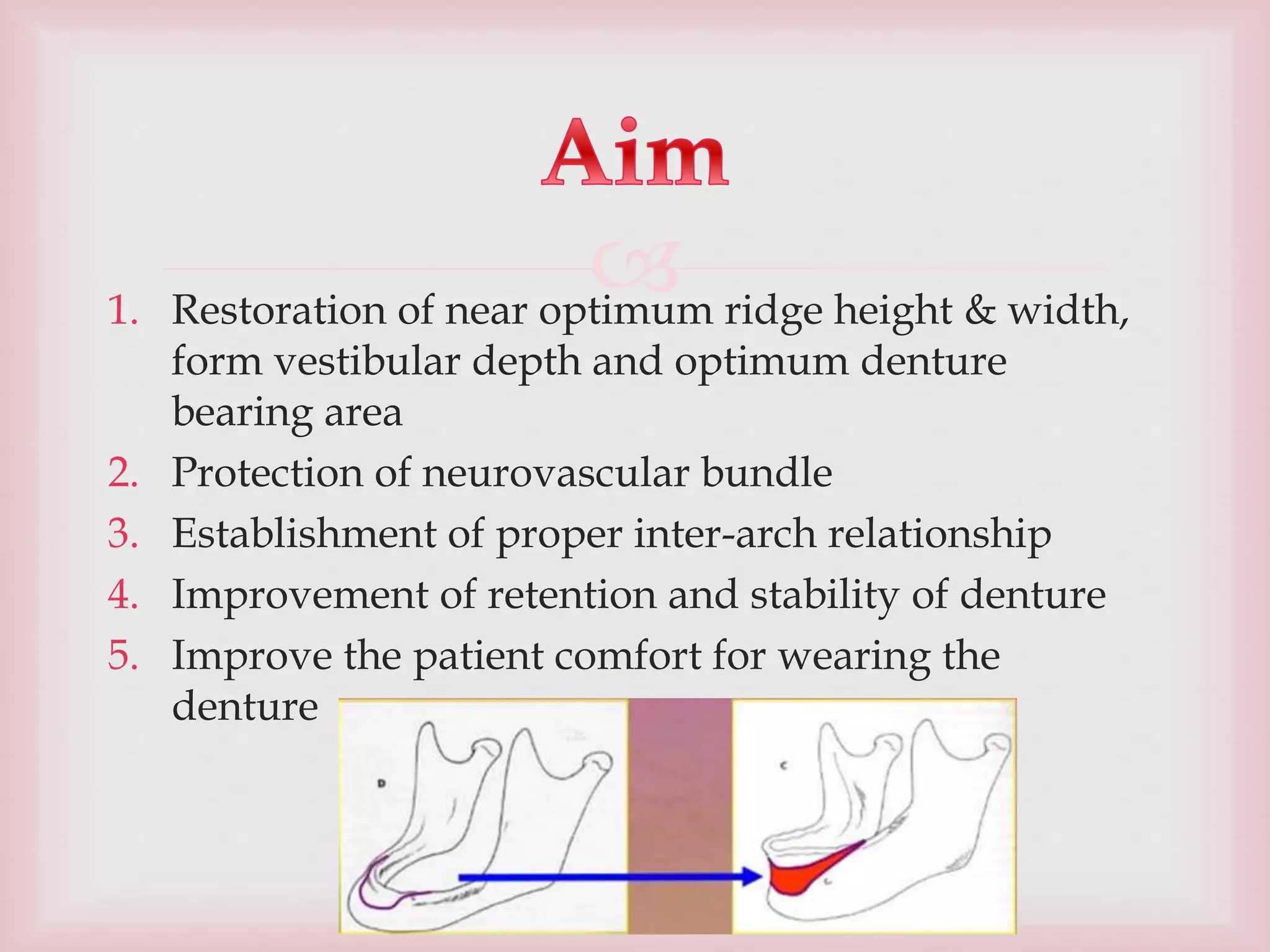 Aim

1. Restoration of near optimum ridge height & width, form vestibular depth and optimum denture bearing area
2. Protection of neurovascular bundle
3. Establishment of proper inter-arch relationship
4. Improvement of retention and stability of denture
5. Improve the patient comfort for wearing the denture

D

C

C